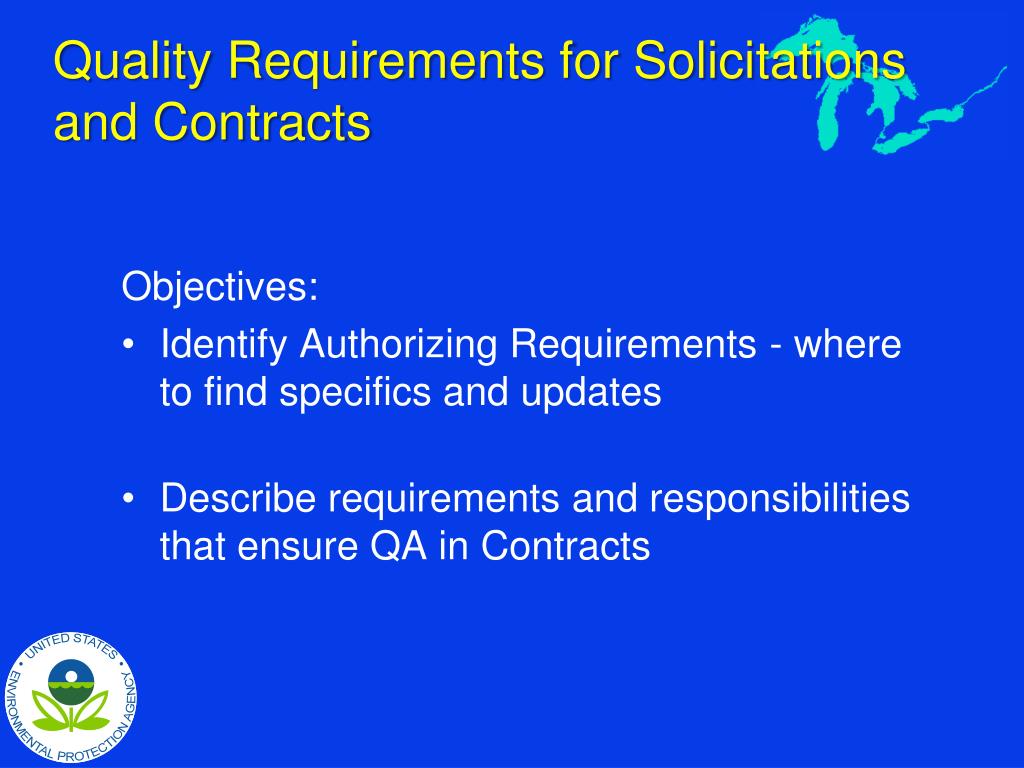 Quality Requirements for Solicitations and Contracts

Objectives:

• Identify Authorizing Requirements - where to find specifics and updates

• Describe requirements and responsibilities that ensure QA in Contracts

UNITED STATES ENVIRONMENTAL PROTECTION AGENCY